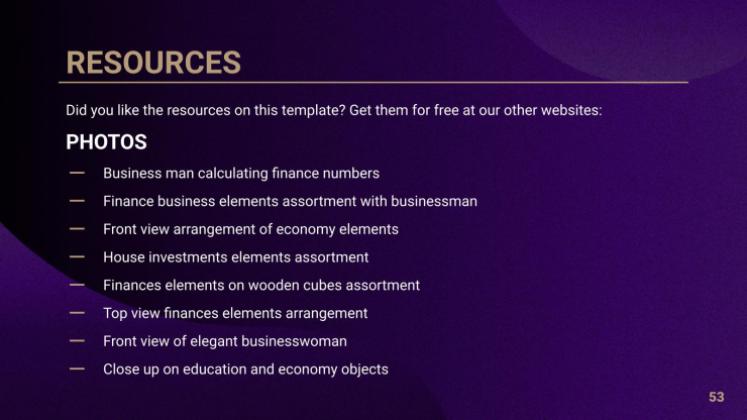 RESOURCES

Did you like the resources on this template? Get them for free at our other websites:

PHOTOS

— Business man calculating finance numbers
— Finance business elements assortment with businessman
— Front view arrangement of economy elements
— House investments elements assortment
— Finances elements on wooden cubes assortment
— Top view finances elements arrangement
— Front view of elegant businesswoman
— Close up on education and economy objects

53